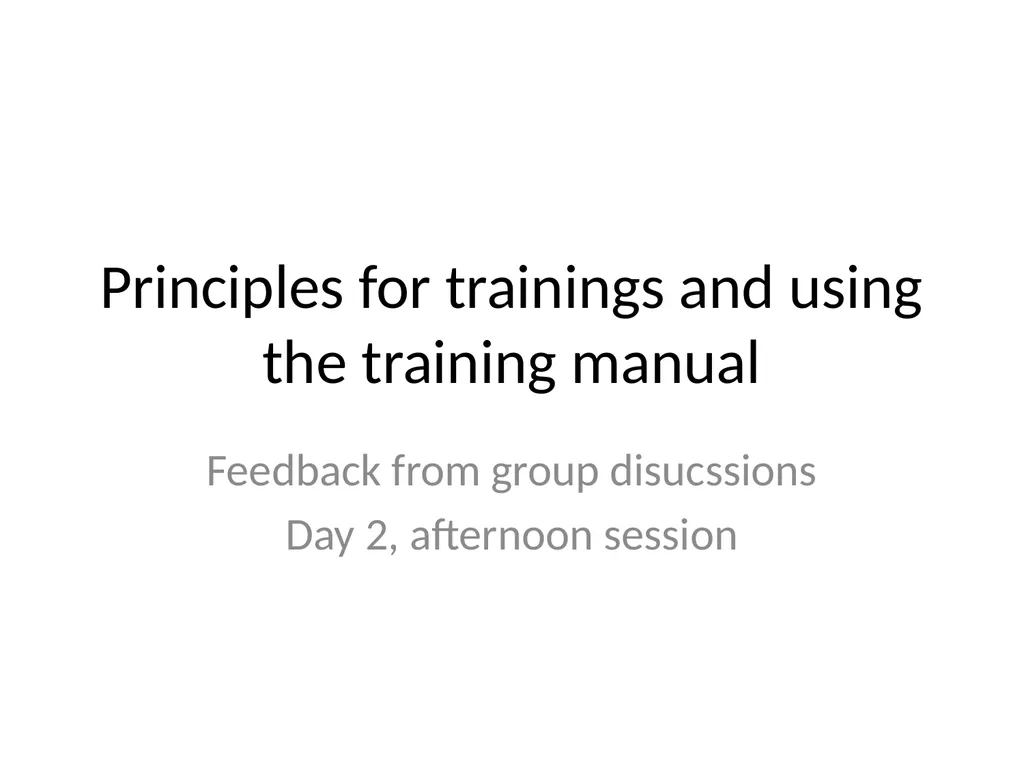 Principles for trainings and using the training manual

Feedback from group disucssions

Day 2, afternoon session